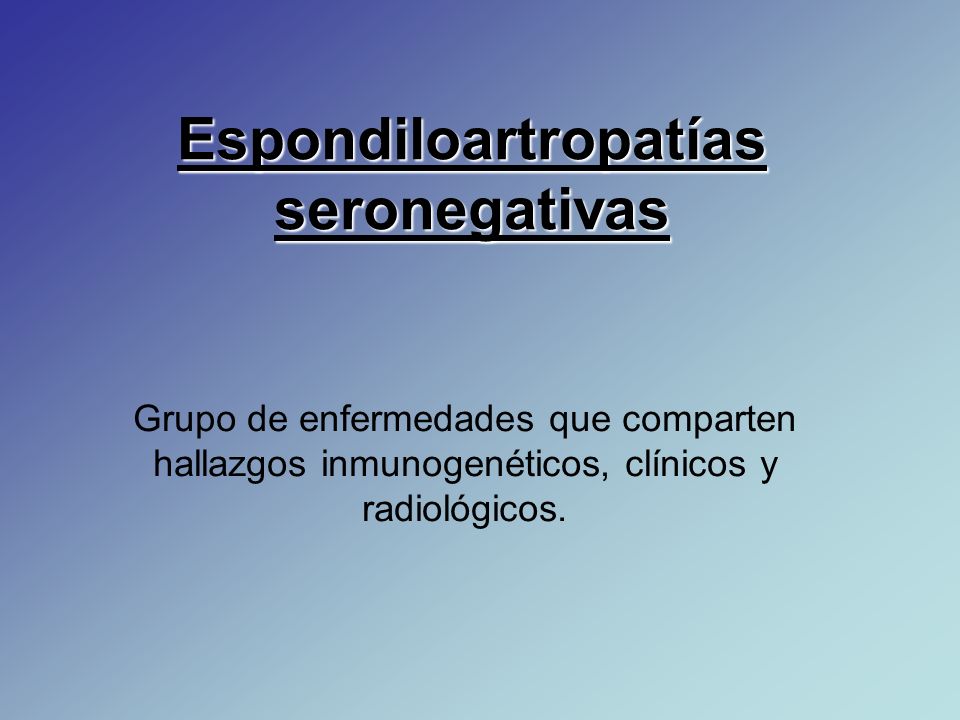 Espondiloartropatías seronegativas

Grupo de enfermedades que comparten hallazgos inmunogenéticos, clínicos y radiológicos.